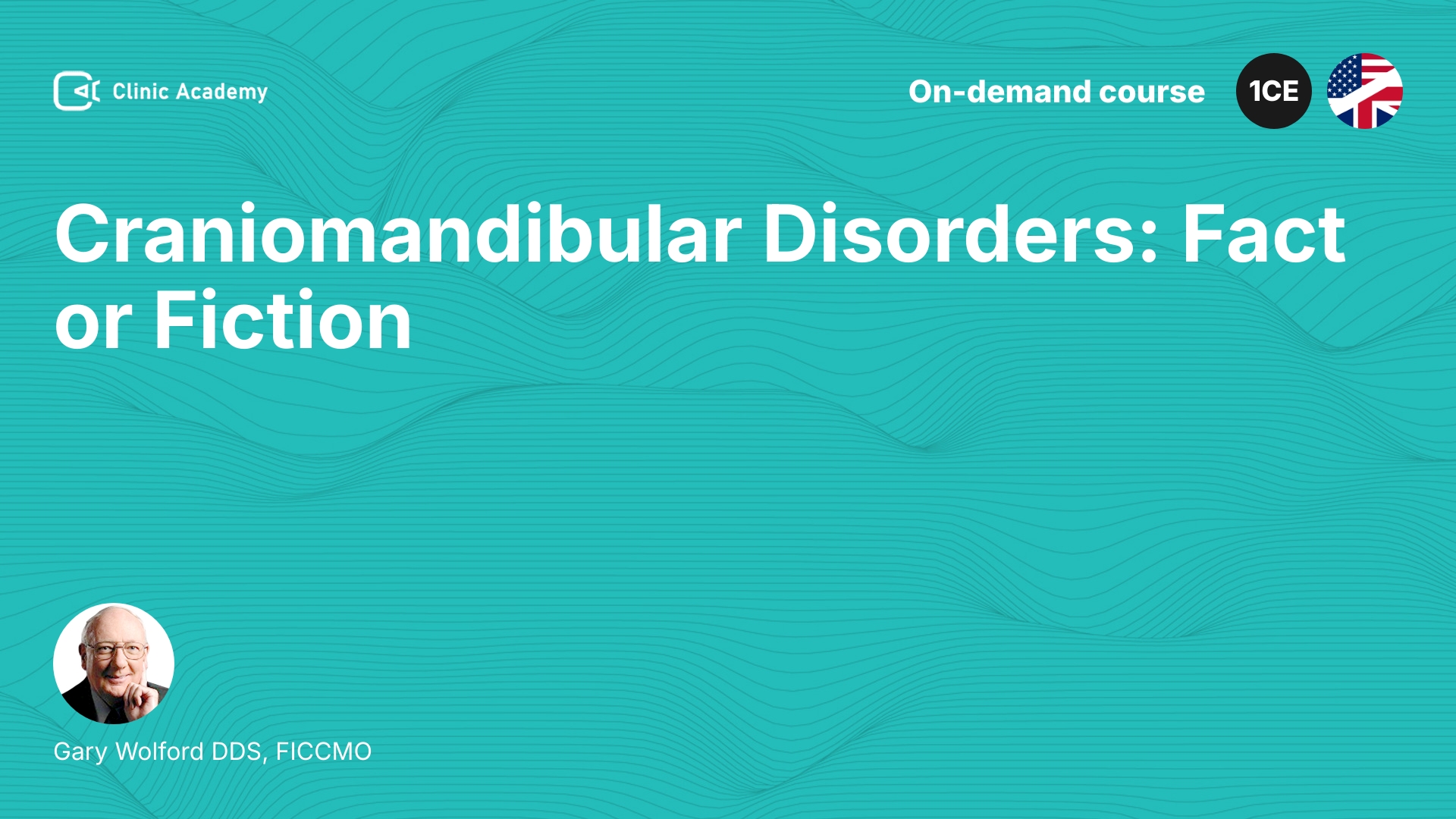 Clinic Academy

On-demand course

1CE

Craniomandibular Disorders: Fact or Fiction

Gary Wolford DDS, FICCMO